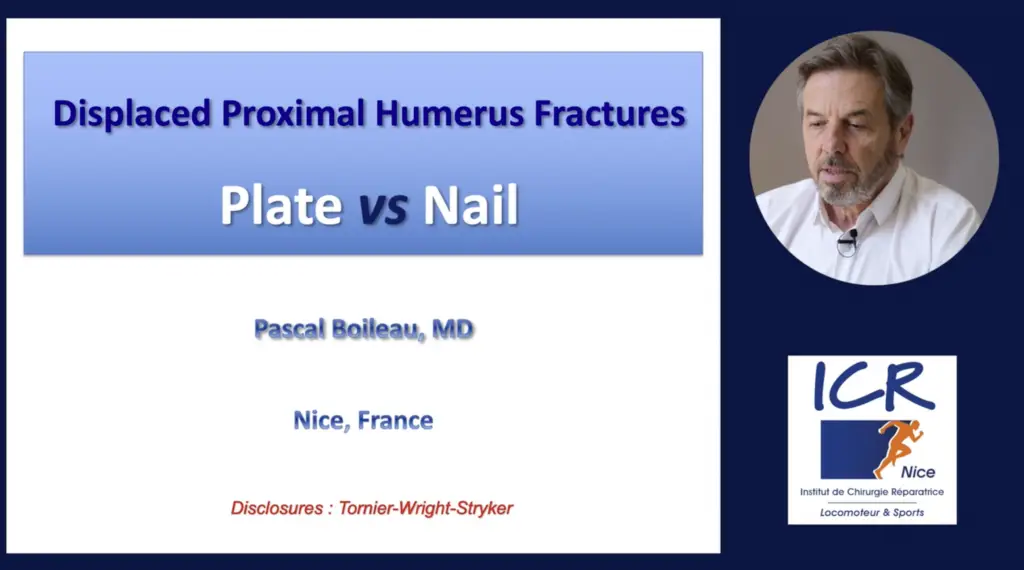 Displaced Proximal Humerus Fractures

Plate vs Nail

Pascal Boileau, MD

Nice, France

Disclosures : Tornier-Wright-Stryker

ICR

Nice

Institut de Chirurgie Réparatrice

Locomoteur & Sports